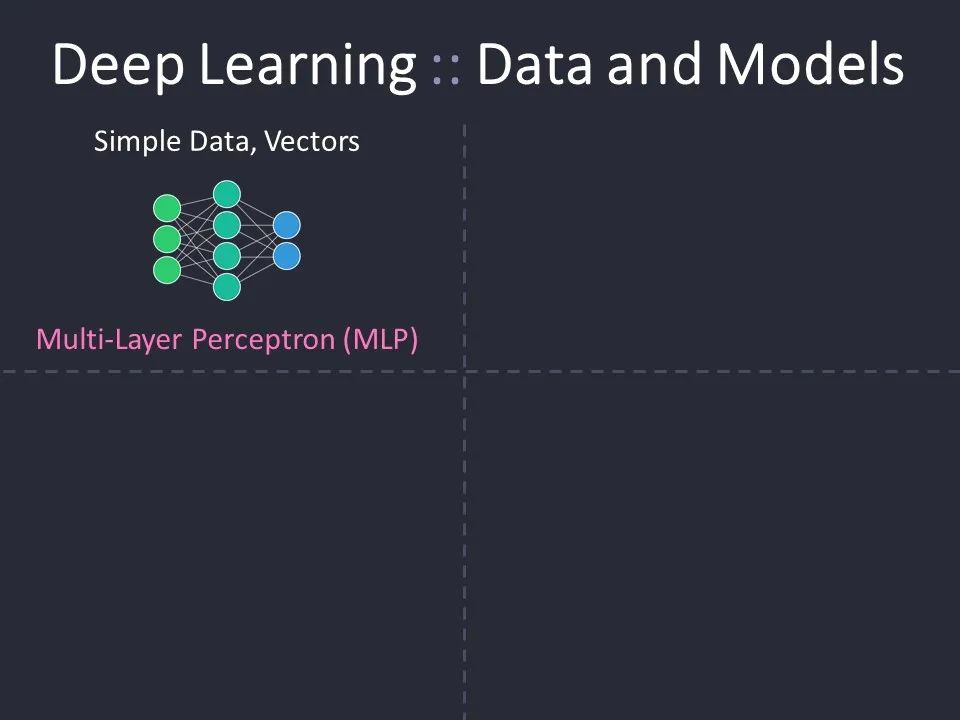 Deep Learning :: Data and Models

Simple Data, Vectors

Multi-Layer Perceptron (MLP)